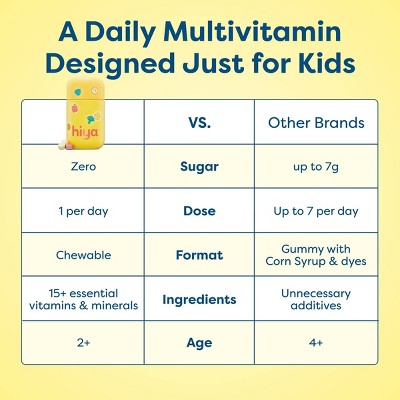 A Daily Multivitamin Designed Just for Kids

| hiya | VS. | Other Brands |
|---|---|---|
| Zero | Sugar | up to 7g |
| 1 per day | Dose | Up to 7 per day |
| Chewable | Format | Gummy with Corn Syrup & dyes |
| 15+ essential vitamins & minerals | Ingredients | Unnecessary additives |
| 2+ | Age | 4+ |